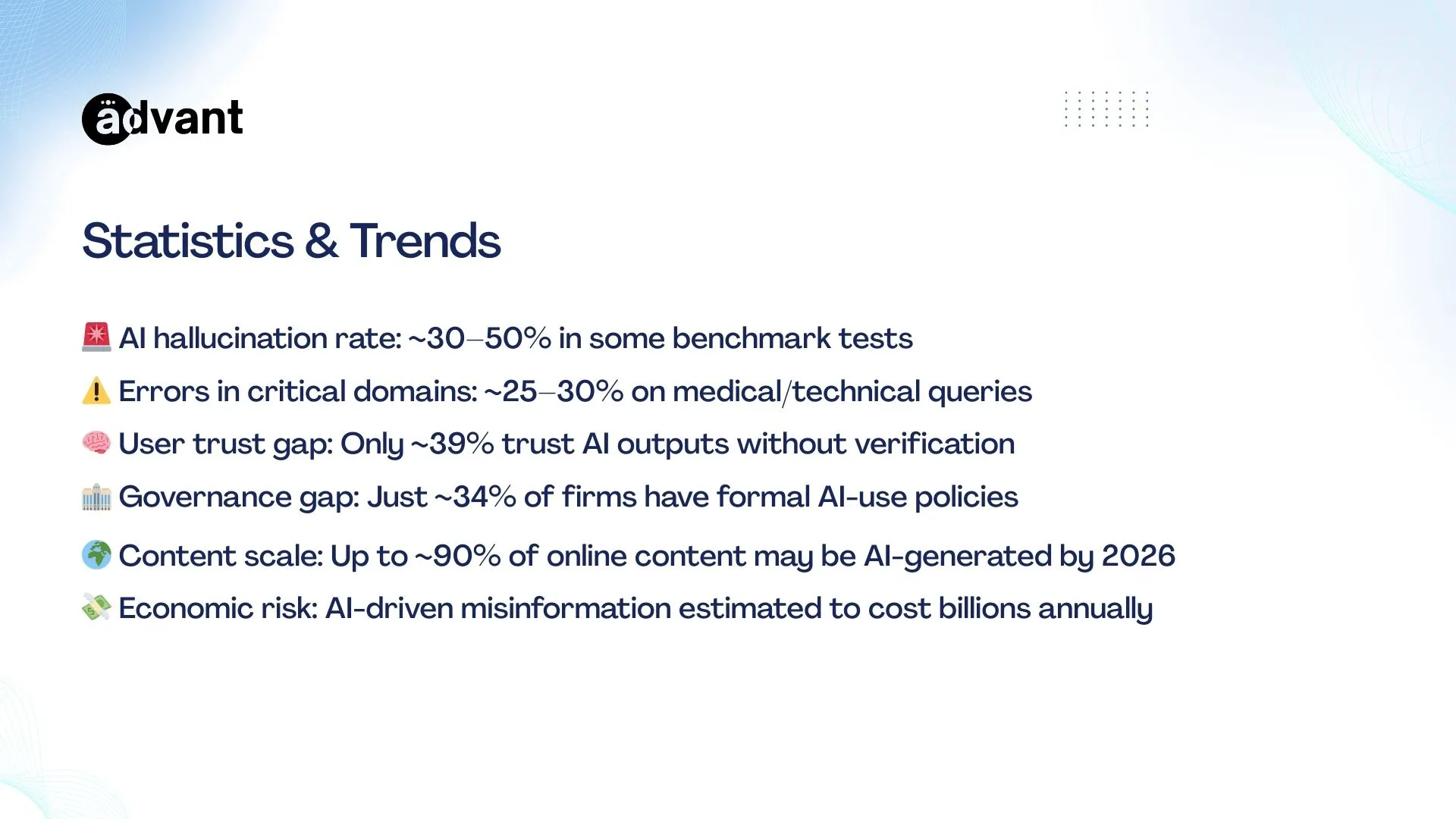 advant

Statistics & Trends

🚨 AI hallucination rate: ~30–50% in some benchmark tests

⚠️ Errors in critical domains: ~25–30% on medical/technical queries

🧠 User trust gap: Only ~39% trust AI outputs without verification

🏢 Governance gap: Just ~34% of firms have formal AI-use policies

🌍 Content scale: Up to ~90% of online content may be AI-generated by 2026

💸 Economic risk: AI-driven misinformation estimated to cost billions annually